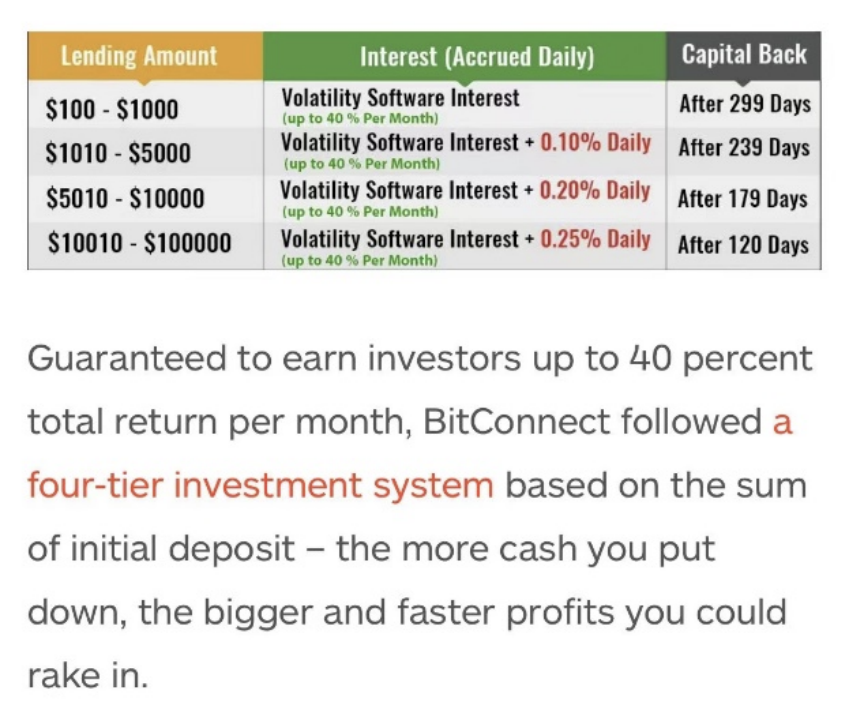 | Lending Amount | Interest (Accrued Daily) | Capital Back |
|---|---|---|
| \$100 - \$1000 | Volatility Software Interest (up to 40 % Per Month) | After 299 Days |
| \$1010 - \$5000 | Volatility Software Interest + 0.10% Daily (up to 40 % Per Month) | After 239 Days |
| \$5010 - \$10000 | Volatility Software Interest + 0.20% Daily (up to 40 % Per Month) | After 179 Days |
| \$10010 - \$100000 | Volatility Software Interest + 0.25% Daily (up to 40 % Per Month) | After 120 Days |

Guaranteed to earn investors up to 40 percent total return per month, BitConnect followed a four-tier investment system based on the sum of initial deposit – the more cash you put down, the bigger and faster profits you could rake in.